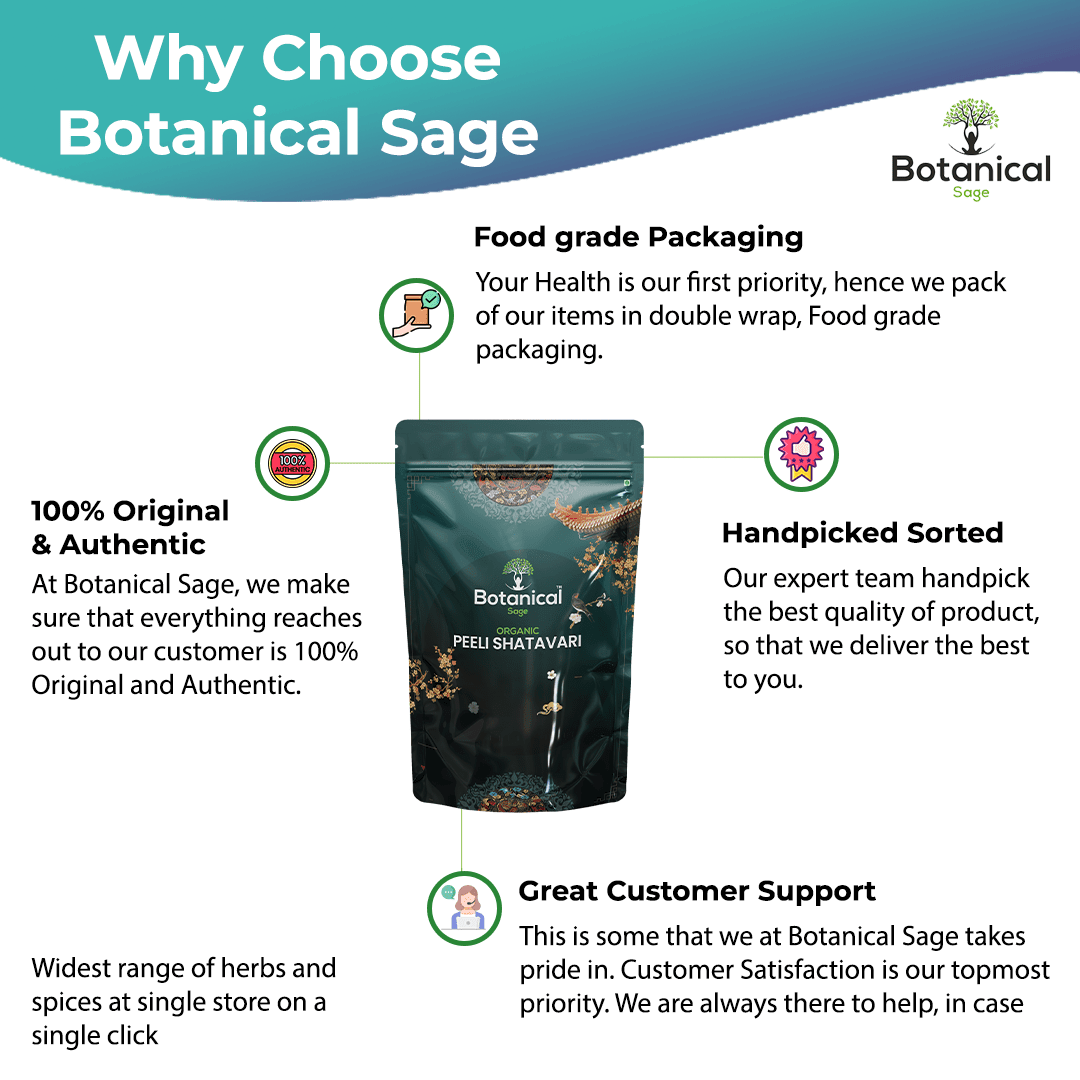 Why Choose Botanical Sage

Botanical Sage

Food grade Packaging

Your Health is our first priority, hence we pack of our items in double wrap, Food grade packaging.

100% AUTHENTIC

100% Original & Authentic

At Botanical Sage, we make sure that everything reaches out to our customer is 100% Original and Authentic.

Botanical Sage
ORGANIC
PEELI SHATAVARI

Handpicked Sorted

Our expert team handpick the best quality of product, so that we deliver the best to you.

Great Customer Support

This is some that we at Botanical Sage takes pride in. Customer Satisfaction is our topmost priority. We are always there to help, in case

Widest range of herbs and spices at single store on a single click